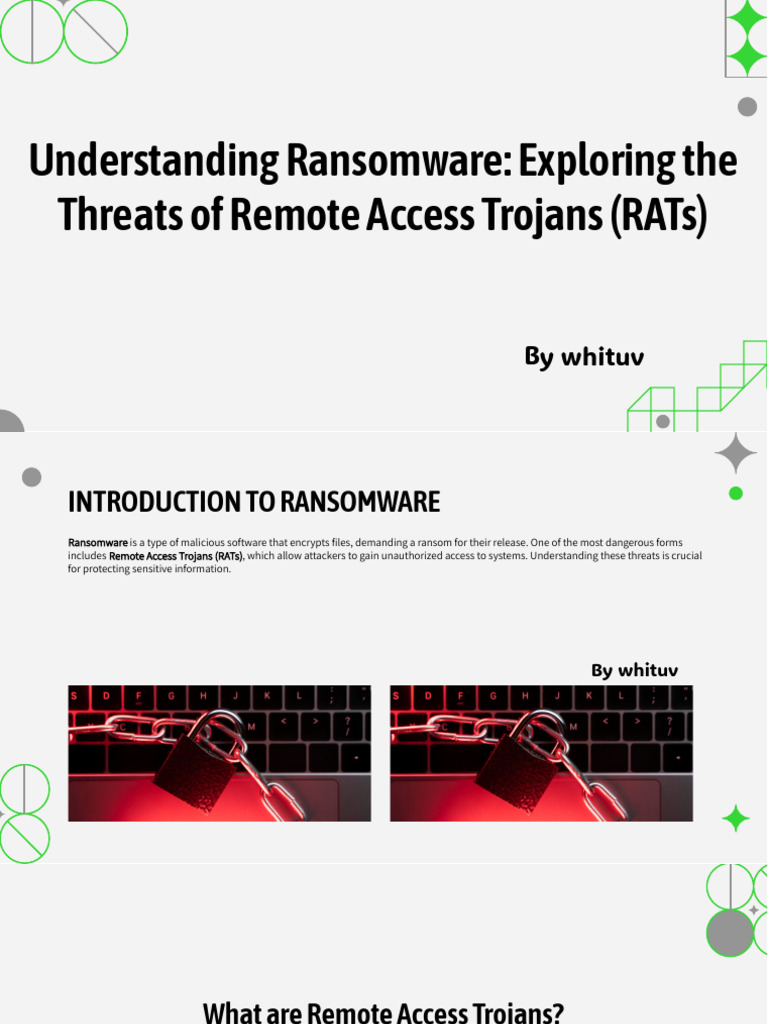 Understanding Ransomware: Exploring the Threats of Remote Access Trojans (RATs)

By whituv

INTRODUCTION TO RANSOMWARE

Ransomware is a type of malicious software that encrypts files, demanding a ransom for their release. One of the most dangerous forms includes Remote Access Trojans (RATs), which allow attackers to gain unauthorized access to systems. Understanding these threats is crucial for protecting sensitive information.

By whituv

What are Remote Access Trojans?